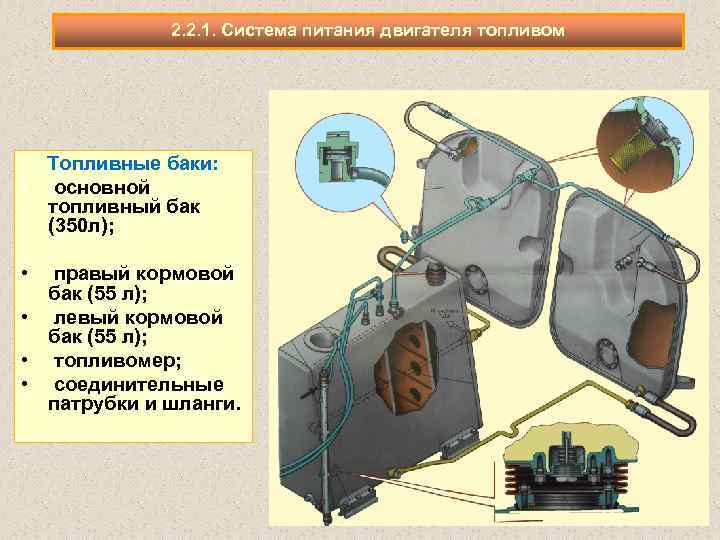 2.2.1. Система питания двигателя топливом

Топливные баки:

основной топливный бак (350л);

• правый кормовой бак (55 л);
• левый кормовой бак (55 л);
• топливомер;
• соединительные патрубки и шланги.